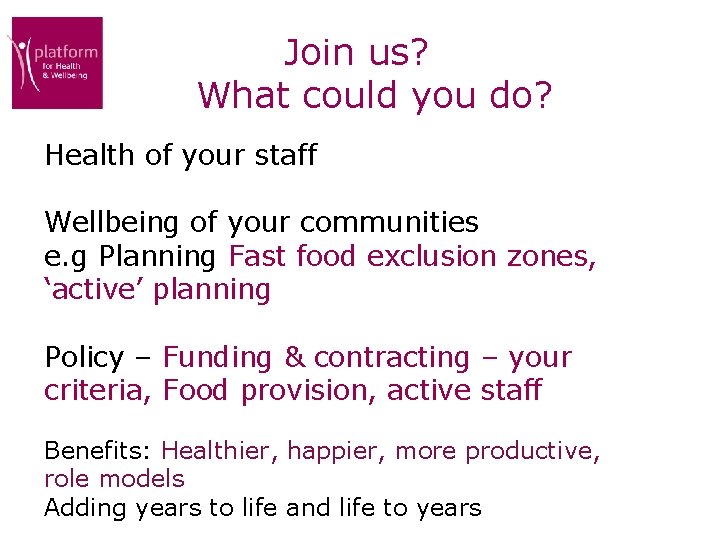 platform for Health & Wellbeing

Join us?
What could you do?

Health of your staff

Wellbeing of your communities
e.g Planning Fast food exclusion zones, ‘active’ planning

Policy – Funding & contracting – your criteria, Food provision, active staff

Benefits: Healthier, happier, more productive, role models
Adding years to life and life to years